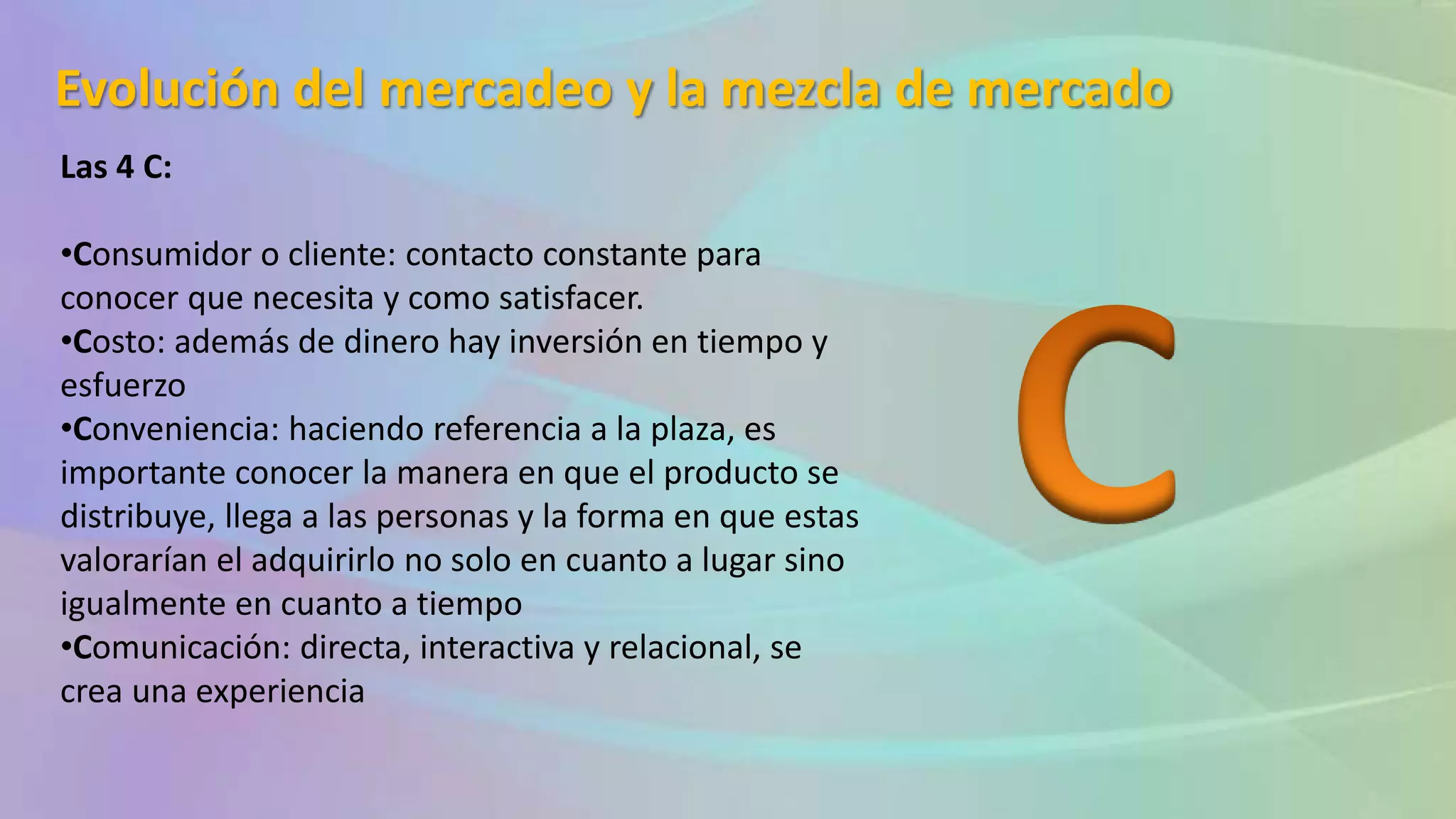 Evolución del mercadeo y la mezcla de mercado

Las 4 C:

•Consumidor o cliente: contacto constante para conocer que necesita y como satisfacer.
•Costo: además de dinero hay inversión en tiempo y esfuerzo
•Conveniencia: haciendo referencia a la plaza, es importante conocer la manera en que el producto se distribuye, llega a las personas y la forma en que estas valorarían el adquirirlo no solo en cuanto a lugar sino igualmente en cuanto a tiempo
•Comunicación: directa, interactiva y relacional, se crea una experiencia

C